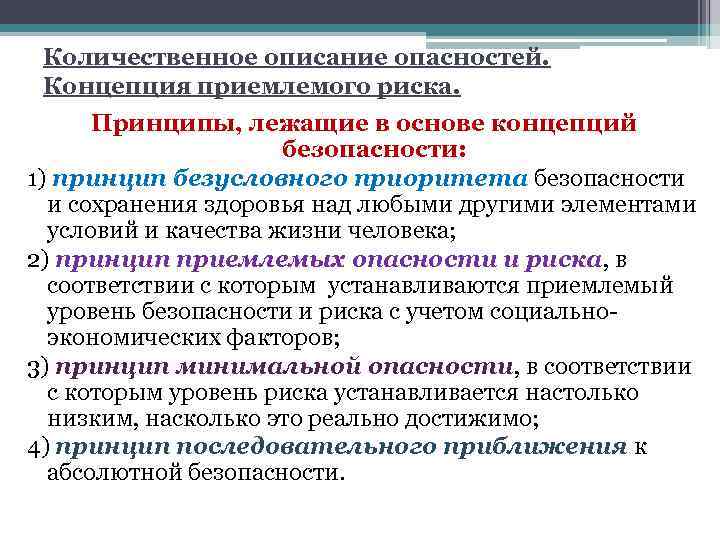 Количественное описание опасностей. Концепция приемлемого риска.

Принципы, лежащие в основе концепций безопасности:

1) принцип безусловного приоритета безопасности и сохранения здоровья над любыми другими элементами условий и качества жизни человека;

2) принцип приемлемых опасности и риска, в соответствии с которым устанавливаются приемлемый уровень безопасности и риска с учетом социально-экономических факторов;

3) принцип минимальной опасности, в соответствии с которым уровень риска устанавливается настолько низким, насколько это реально достижимо;

4) принцип последовательного приближения к абсолютной безопасности.